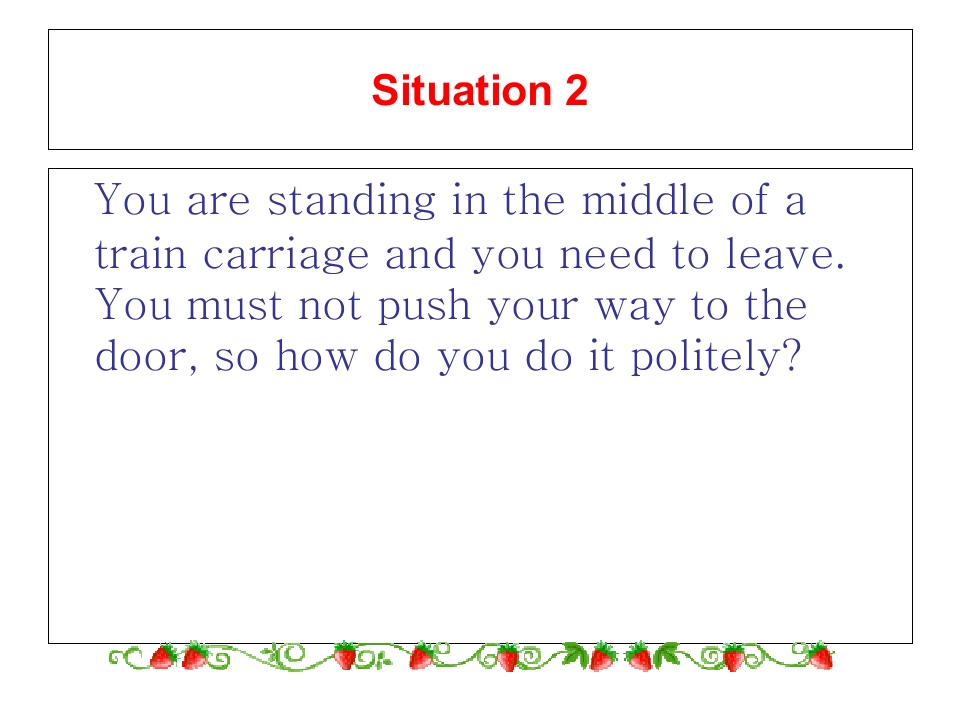 Situation 2

You are standing in the middle of a train carriage and you need to leave. You must not push your way to the door, so how do you do it politely?